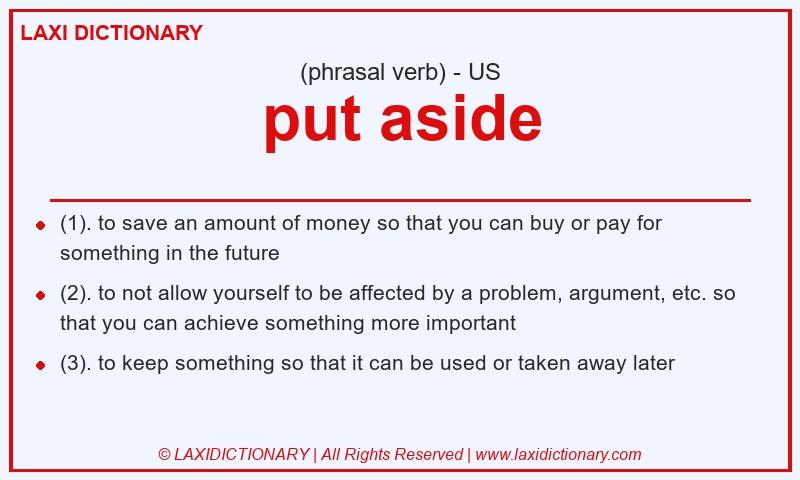 LAXI DICTIONARY

(phrasal verb) - US

put aside

- (1). to save an amount of money so that you can buy or pay for something in the future
- (2). to not allow yourself to be affected by a problem, argument, etc. so that you can achieve something more important
- (3). to keep something so that it can be used or taken away later

© LAXIDICTIONARY | All Rights Reserved | www.laxidictionary.com